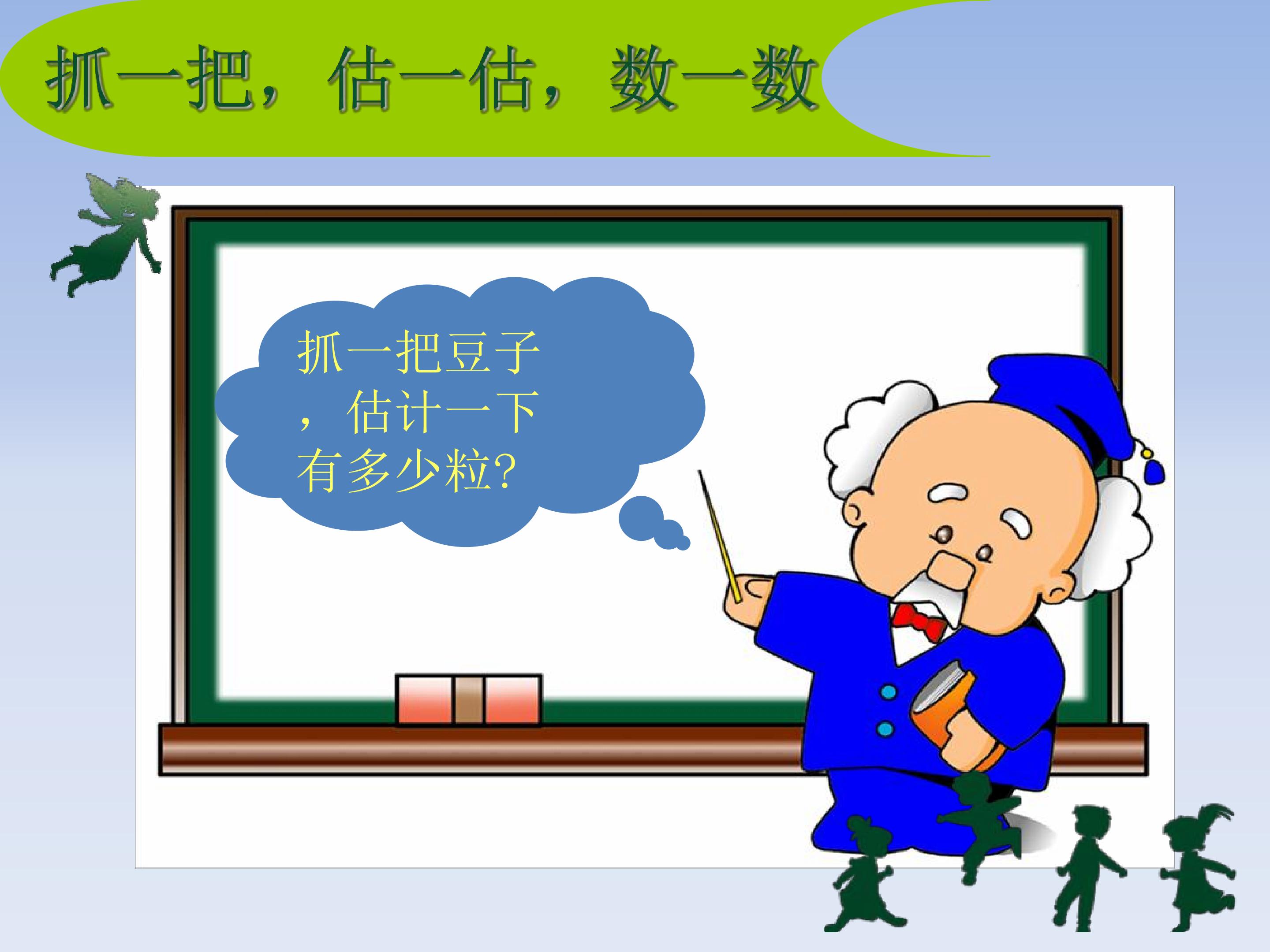 抓一把，估一估，数一数

抓一把豆子，估计一下有多少粒?